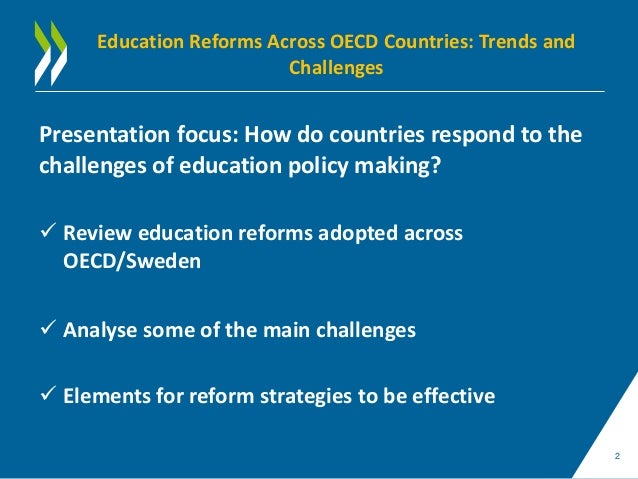 Education Reforms Across OECD Countries: Trends and Challenges

Presentation focus: How do countries respond to the challenges of education policy making?

✓ Review education reforms adopted across OECD/Sweden

✓ Analyse some of the main challenges

✓ Elements for reform strategies to be effective

2